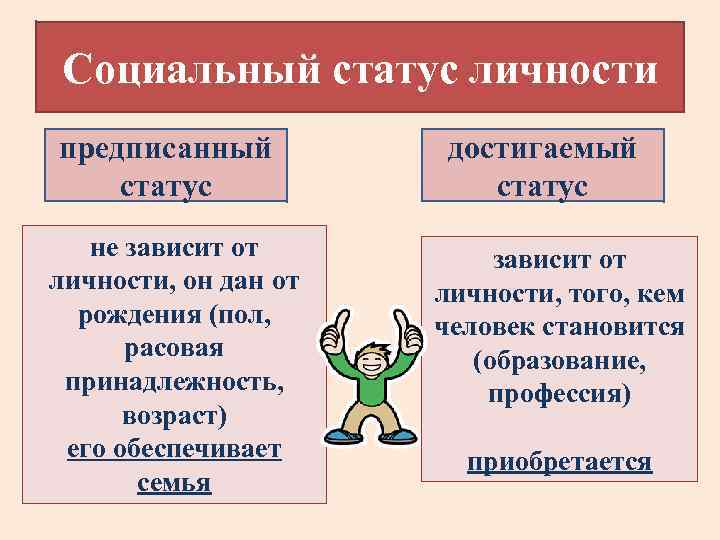 Социальный статус личности

предписанный статус

не зависит от личности, он дан от рождения (пол, расовая принадлежность, возраст)
его обеспечивает семья

достигаемый статус

зависит от личности, того, кем человек становится (образование, профессия)

приобретается